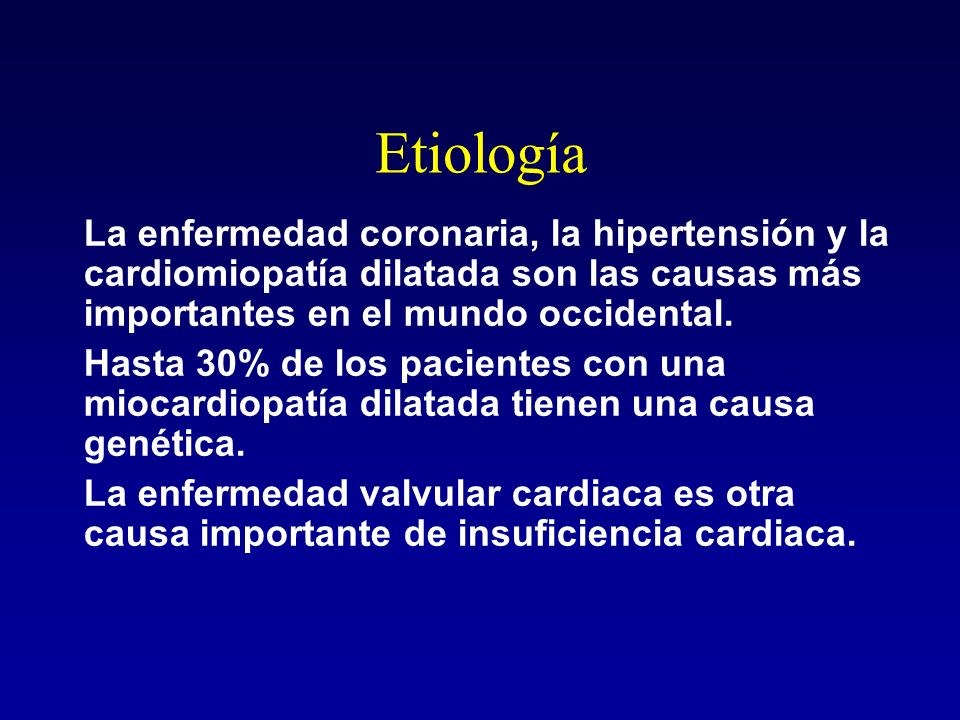 Etiología

La enfermedad coronaria, la hipertensión y la cardiomiopatía dilatada son las causas más importantes en el mundo occidental.

Hasta 30% de los pacientes con una miocardiopatía dilatada tienen una causa genética.

La enfermedad valvular cardiaca es otra causa importante de insuficiencia cardiaca.